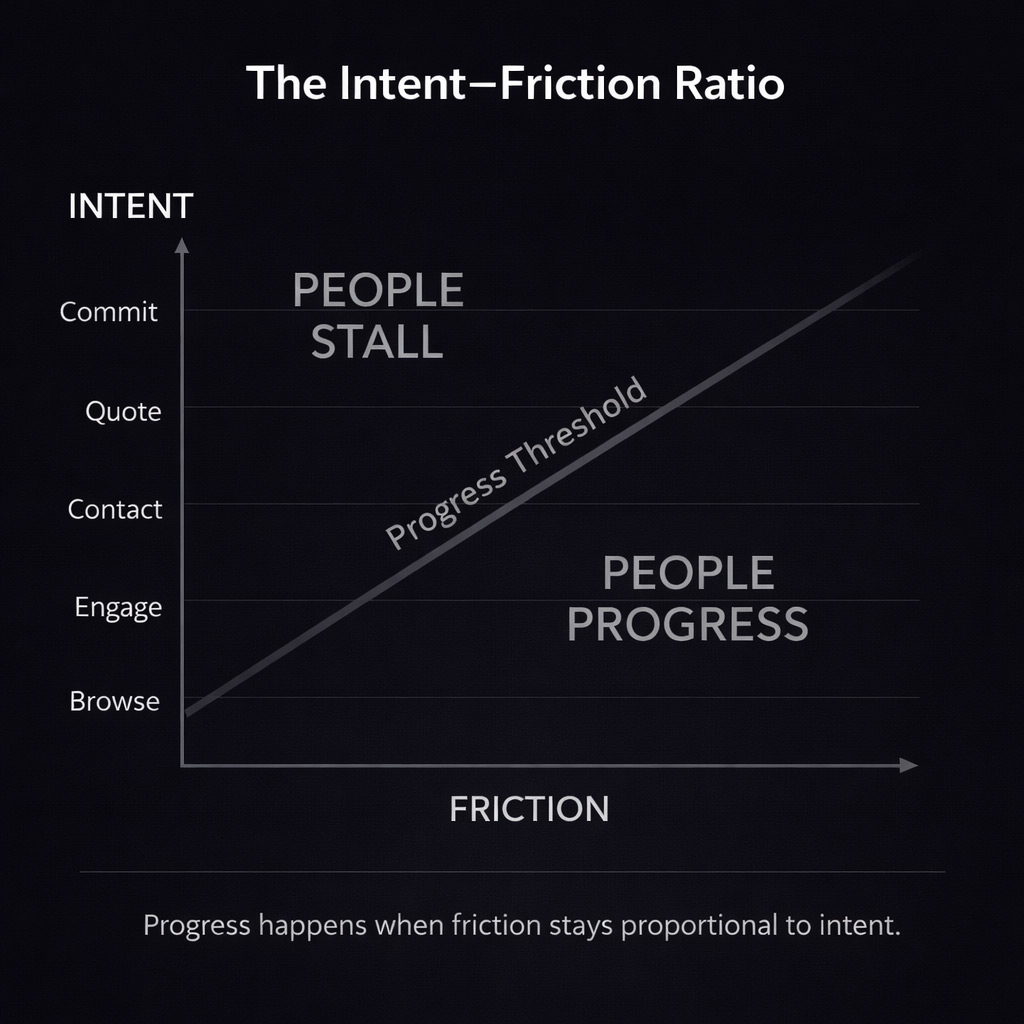 The Intent–Friction Ratio

INTENT

Commit

Quote

Contact

Engage

Browse

PEOPLE STALL

Progress Threshold

PEOPLE PROGRESS

FRICTION

Progress happens when friction stays proportional to intent.